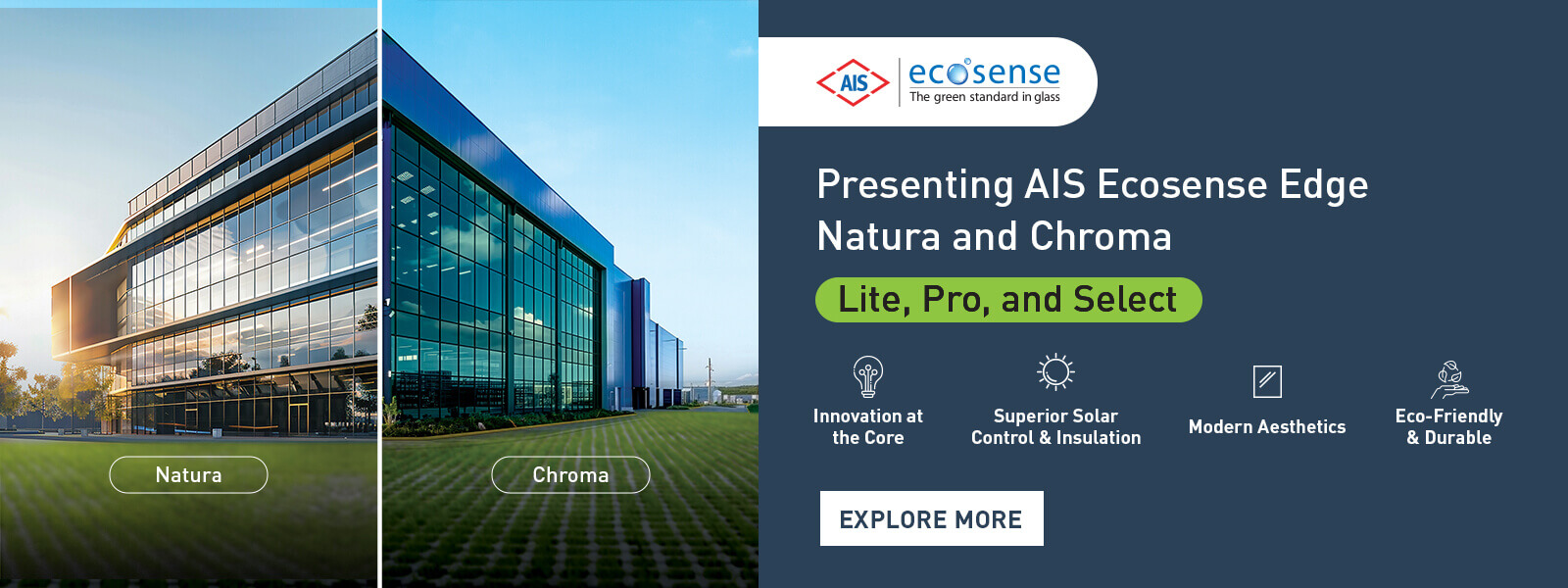 Natura

Chroma

AIS ecosense
The green standard in glass

Presenting AIS Ecosense Edge Natura and Chroma

Lite, Pro, and Select

Innovation at the Core

Superior Solar Control & Insulation

Modern Aesthetics

Eco-Friendly & Durable

EXPLORE MORE